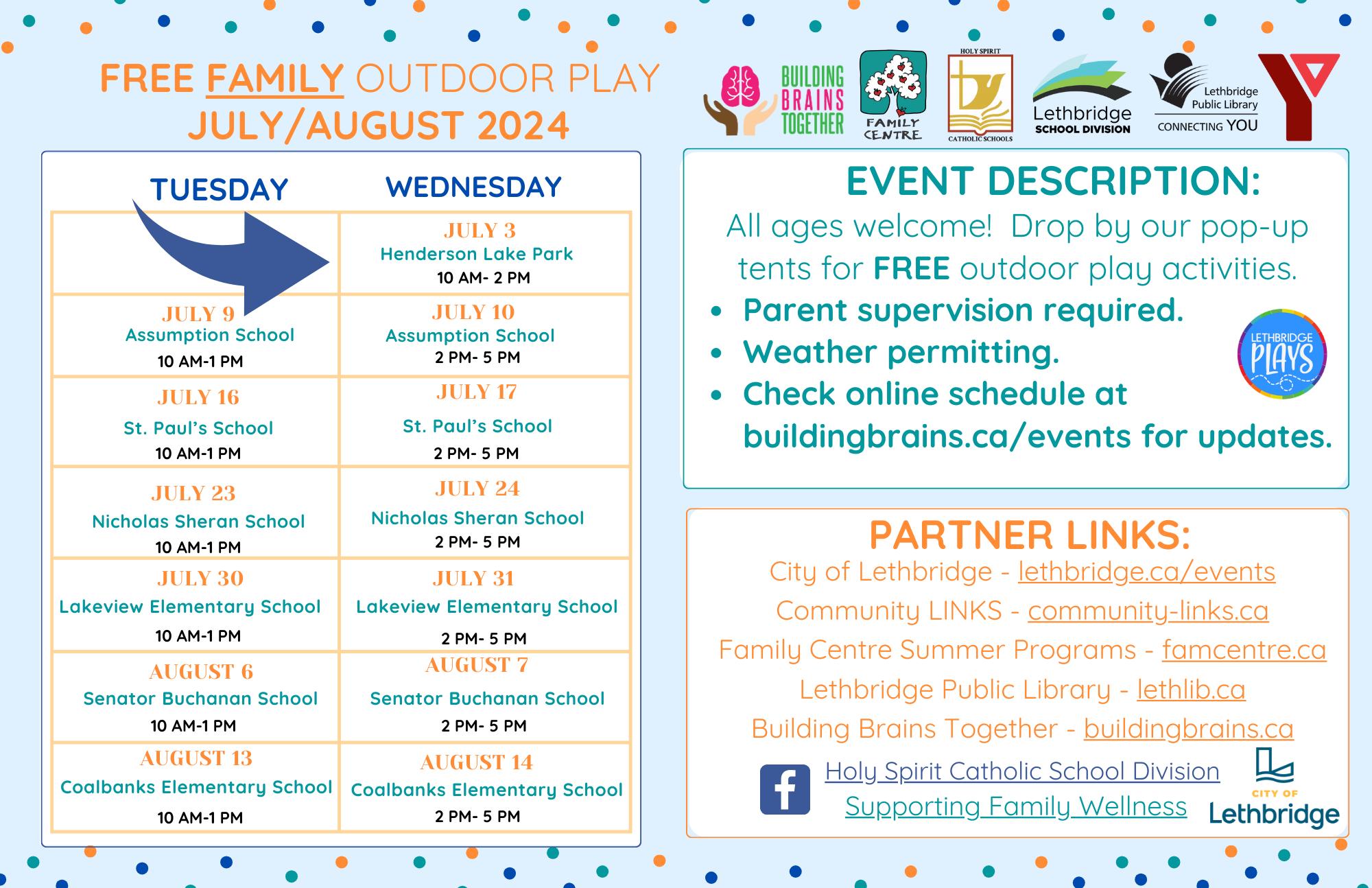 FREE FAMILY OUTDOOR PLAY
JULY/AUGUST 2024

BUILDING BRAINS TOGETHER

FAMILY CENTRE

HOLY SPIRIT CATHOLIC SCHOOLS

Lethbridge SCHOOL DIVISION

Lethbridge Public Library CONNECTING YOU

| TUESDAY | WEDNESDAY |
|---|---|
| | JULY 3 Henderson Lake Park 10 AM- 2 PM |
| JULY 9 Assumption School 10 AM-1 PM | JULY 10 Assumption School 2 PM- 5 PM |
| JULY 16 St. Paul's School 10 AM-1 PM | JULY 17 St. Paul's School 2 PM- 5 PM |
| JULY 23 Nicholas Sheran School 10 AM-1 PM | JULY 24 Nicholas Sheran School 2 PM- 5 PM |
| JULY 30 Lakeview Elementary School 10 AM-1 PM | JULY 31 Lakeview Elementary School 2 PM- 5 PM |
| AUGUST 6 Senator Buchanan School 10 AM-1 PM | AUGUST 7 Senator Buchanan School 2 PM- 5 PM |
| AUGUST 13 Coalbanks Elementary School 10 AM-1 PM | AUGUST 14 Coalbanks Elementary School 2 PM- 5 PM |

EVENT DESCRIPTION:
All ages welcome! Drop by our pop-up tents for FREE outdoor play activities.
• Parent supervision required.
• Weather permitting.
• Check online schedule at buildingbrains.ca/events for updates.

LETHBRIDGE PLAYS

PARTNER LINKS:
City of Lethbridge - lethbridge.ca/events
Community LINKS - community-links.ca
Family Centre Summer Programs - famcentre.ca
Lethbridge Public Library - lethlib.ca
Building Brains Together - buildingbrains.ca
Holy Spirit Catholic School Division
Supporting Family Wellness

CITY OF Lethbridge